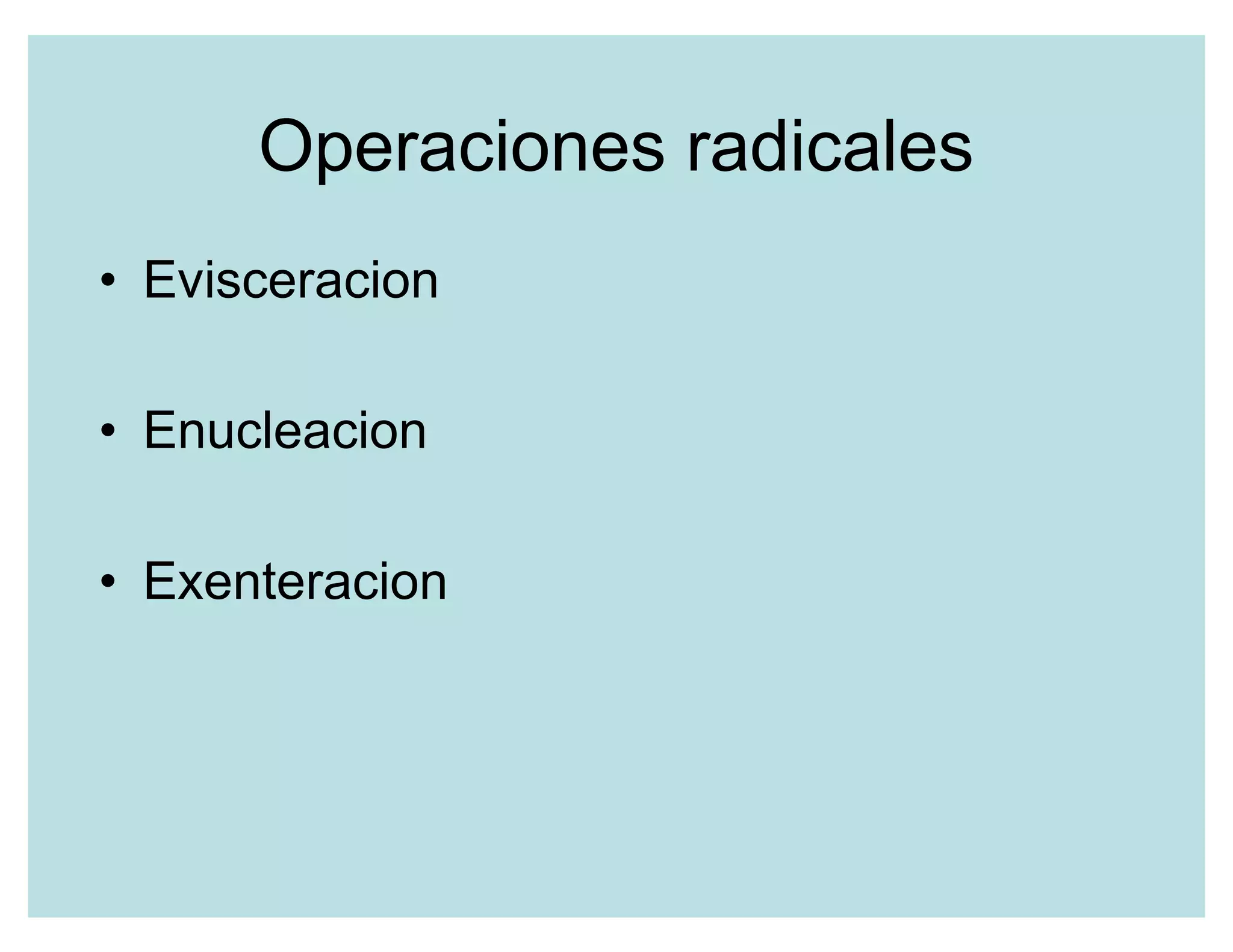 Operaciones radicales

• Evisceracion

• Enucleacion

• Exenteracion